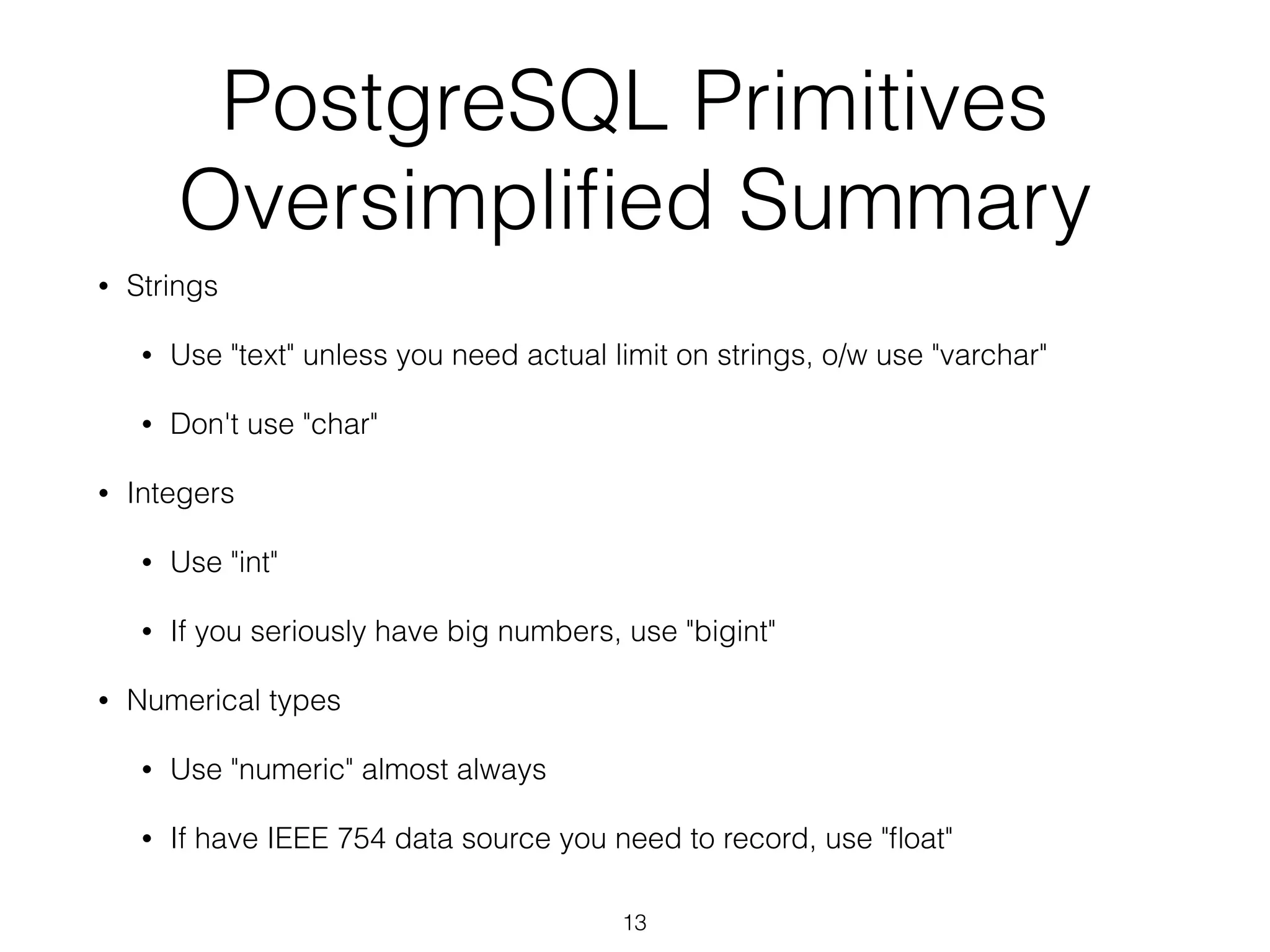 PostgreSQL Primitives Oversimplified Summary

• Strings

• Use "text" unless you need actual limit on strings, o/w use "varchar"

• Don't use "char"

• Integers

• Use "int"

• If you seriously have big numbers, use "bigint"

• Numerical types

• Use "numeric" almost always

• If have IEEE 754 data source you need to record, use "float"

13